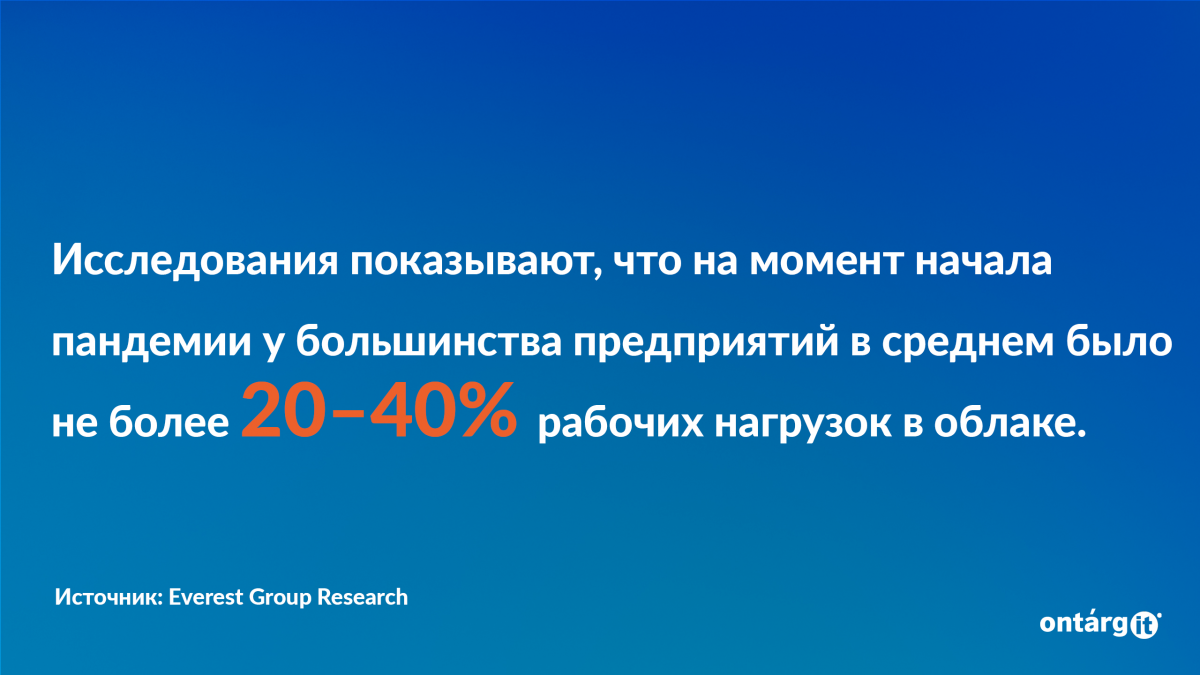 Исследования показывают, что на момент начала пандемии у большинства предприятий в среднем было не более 20–40% рабочих нагрузок в облаке.

Источник: Everest Group Research

ontárgit